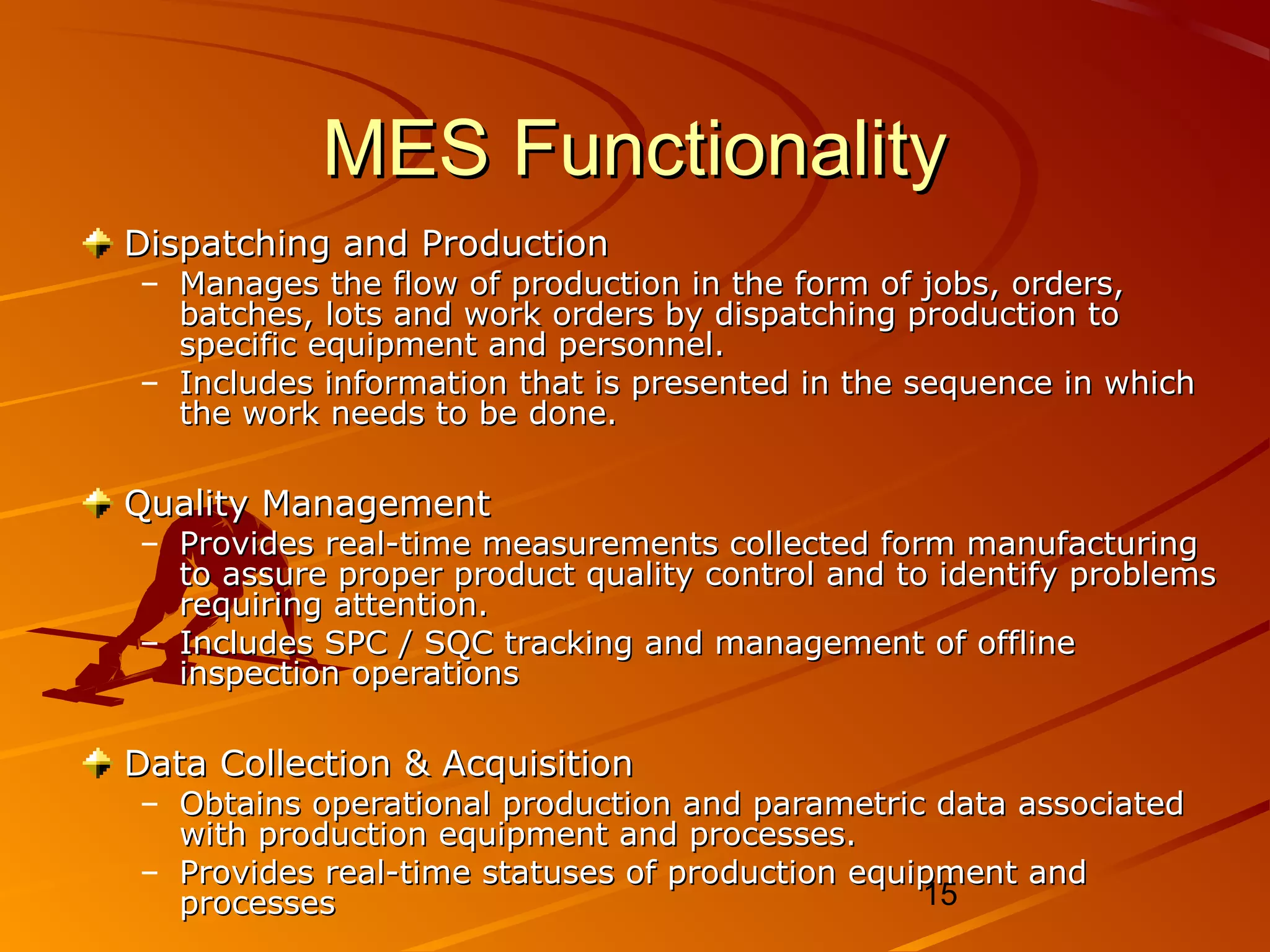 MES Functionality

Dispatching and Production

– Manages the flow of production in the form of jobs, orders, batches, lots and work orders by dispatching production to specific equipment and personnel.

– Includes information that is presented in the sequence in which the work needs to be done.

Quality Management

– Provides real-time measurements collected form manufacturing to assure proper product quality control and to identify problems requiring attention.

– Includes SPC / SQC tracking and management of offline inspection operations

Data Collection & Acquisition

– Obtains operational production and parametric data associated with production equipment and processes.

– Provides real-time statuses of production equipment and processes

15